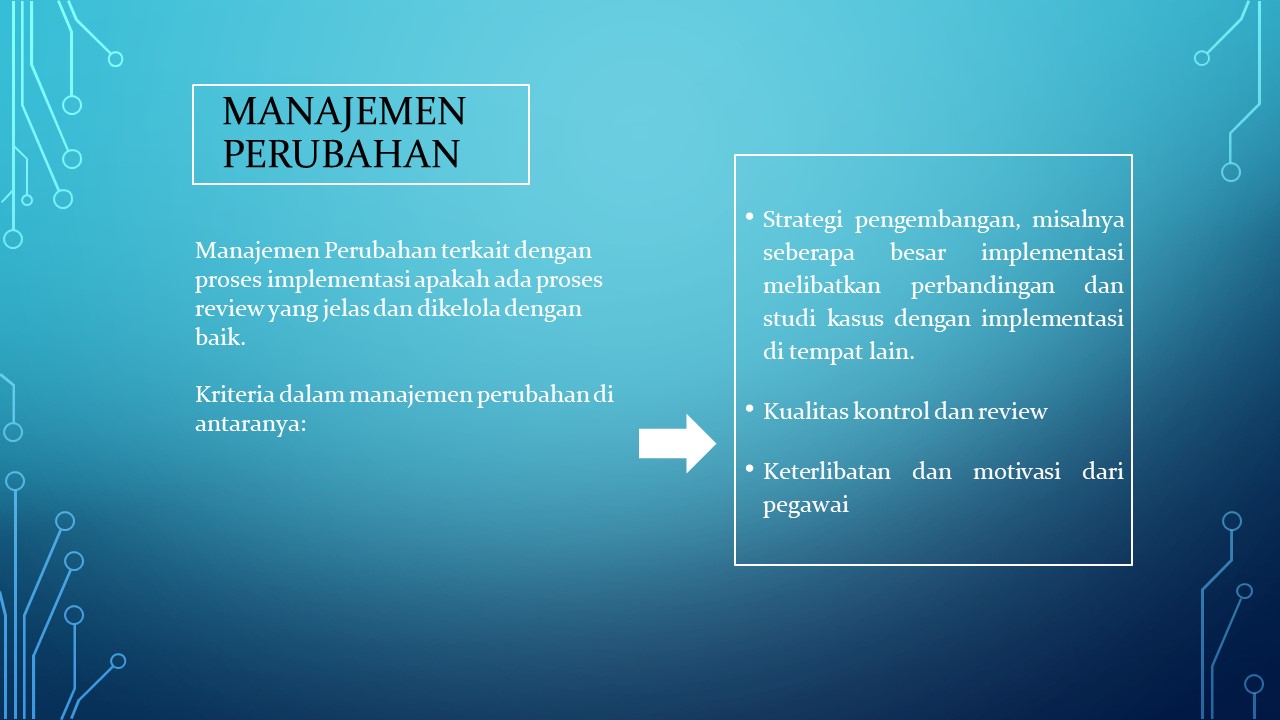 MANAJEMEN PERUBAHAN

Manajemen Perubahan terkait dengan proses implementasi apakah ada proses review yang jelas dan dikelola dengan baik.

Kriteria dalam manajemen perubahan di antaranya:

• Strategi pengembangan, misalnya seberapa besar implementasi melibatkan perbandingan dan studi kasus dengan implementasi di tempat lain.

• Kualitas kontrol dan review

• Keterlibatan dan motivasi dari pegawai